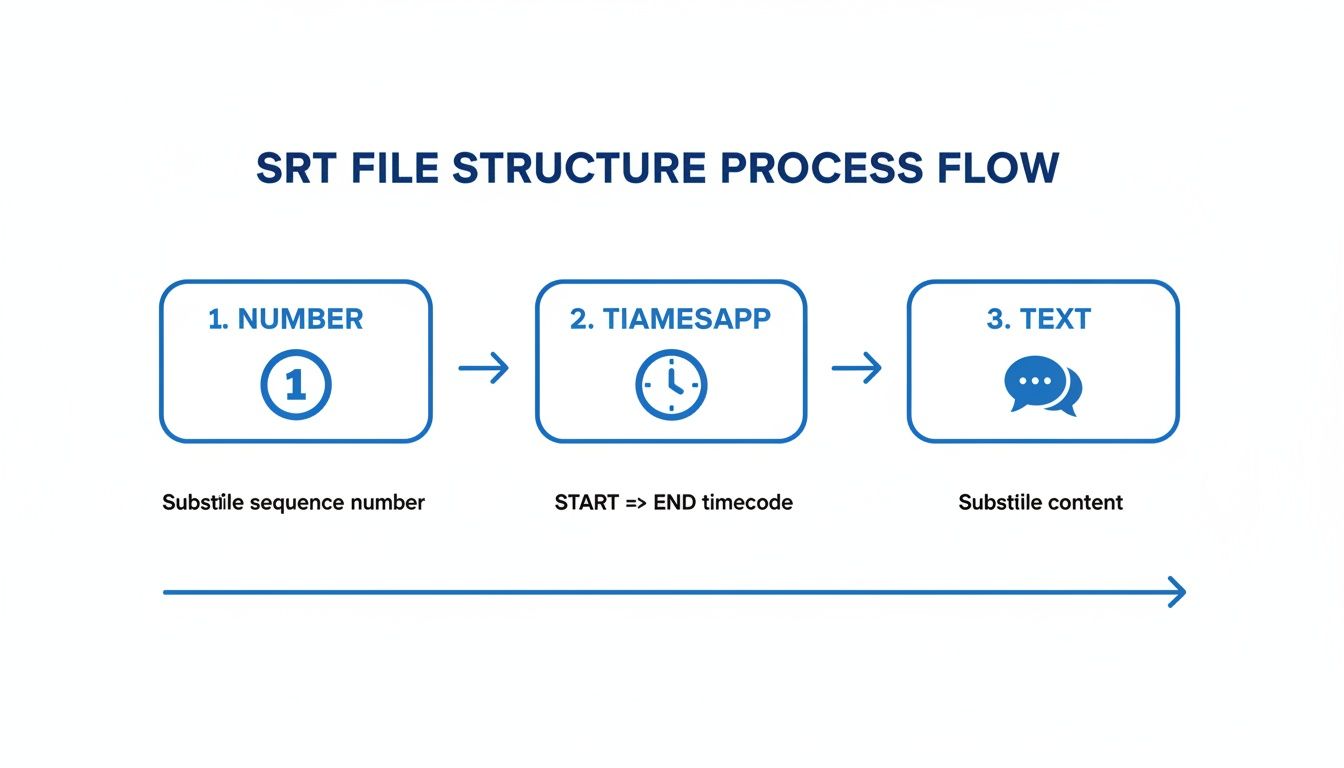 SRT FILE STRUCTURE PROCESS FLOW

1. NUMBER

1

2. TIAMESAPP

3. TEXT

Substiile sequence number

START => END timecode

Substiile content